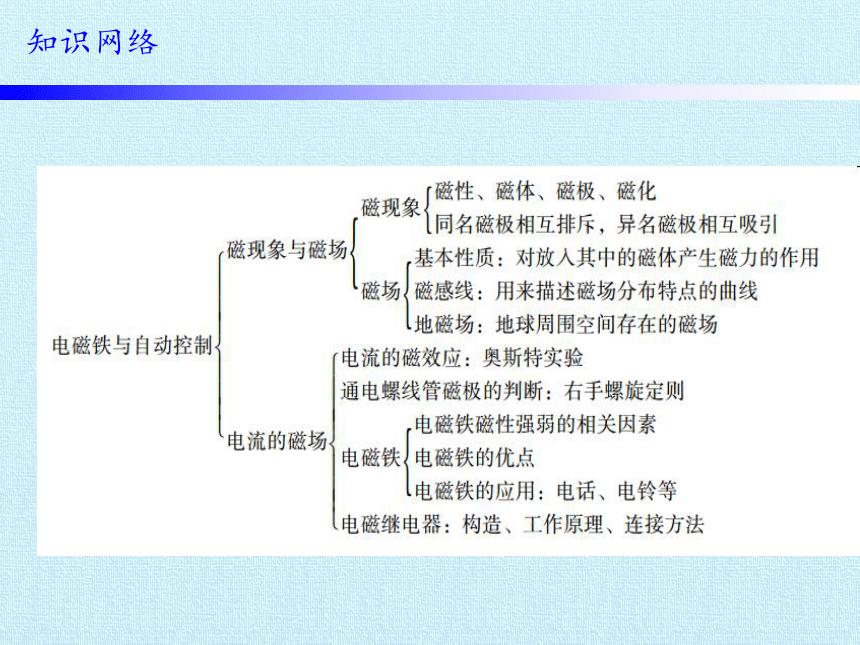 知识网络

电磁铁与自动控制

磁现象与磁场

磁现象
磁性、磁体、磁极、磁化
同名磁极相互排斥，异名磁极相互吸引

磁场
基本性质：对放入其中的磁体产生磁力的作用
磁感线：用来描述磁场分布特点的曲线
地磁场：地球周围空间存在的磁场

电流的磁场

电流的磁效应：奥斯特实验
通电螺线管磁极的判断：右手螺旋定则

电磁铁
电磁铁磁性强弱的相关因素
电磁铁的优点
电磁铁的应用：电话、电铃等

电磁继电器：构造、工作原理、连接方法